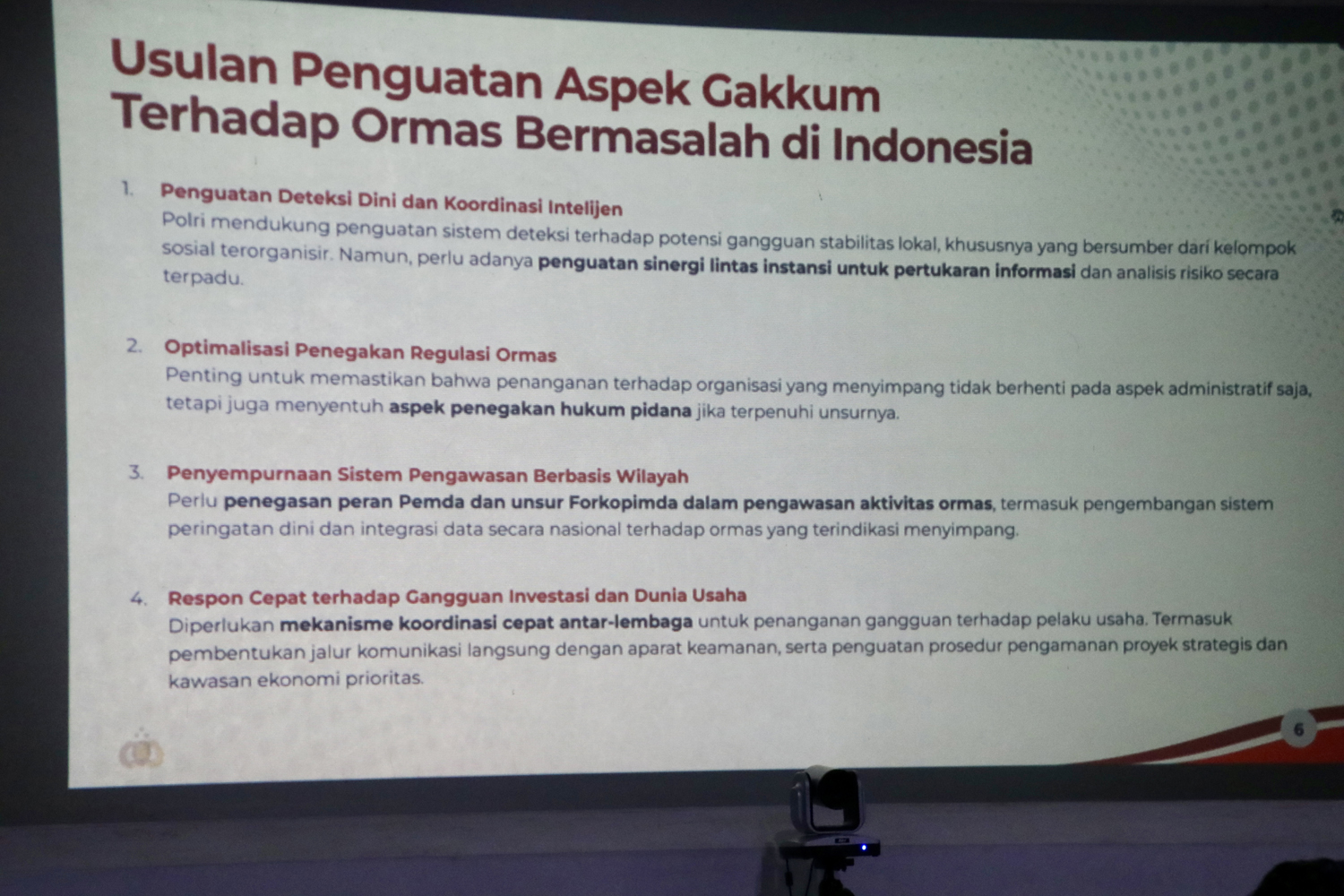 Usulan Penguatan Aspek Gakkum Terhadap Ormas Bermasalah di Indonesia

1. Penguatan Deteksi Dini dan Koordinasi Intelijen
Polri mendukung penguatan sistem deteksi terhadap potensi gangguan stabilitas lokal, khususnya yang bersumber dari kelompok sosial terorganisir. Namun, perlu adanya penguatan sinergi lintas instansi untuk pertukaran informasi dan analisis risiko secara terpadu.

2. Optimalisasi Penegakan Regulasi Ormas
Penting untuk memastikan bahwa penanganan terhadap organisasi yang menyimpang tidak berhenti pada aspek administratif saja, tetapi juga menyentuh aspek penegakan hukum pidana jika terpenuhi unsurnya.

3. Penyempurnaan Sistem Pengawasan Berbasis Wilayah
Perlu penegasan peran Pemda dan unsur Forkopimda dalam pengawasan aktivitas ormas, termasuk pengembangan sistem peringatan dini dan integrasi data secara nasional terhadap ormas yang terindikasi menyimpang.

4. Respon Cepat terhadap Gangguan Investasi dan Dunia Usaha
Diperlukan mekanisme koordinasi cepat antar-lembaga untuk penanganan gangguan terhadap pelaku usaha. Termasuk pembentukan jalur komunikasi langsung dengan aparat keamanan, serta penguatan prosedur pengamanan proyek strategis dan kawasan ekonomi prioritas.

6